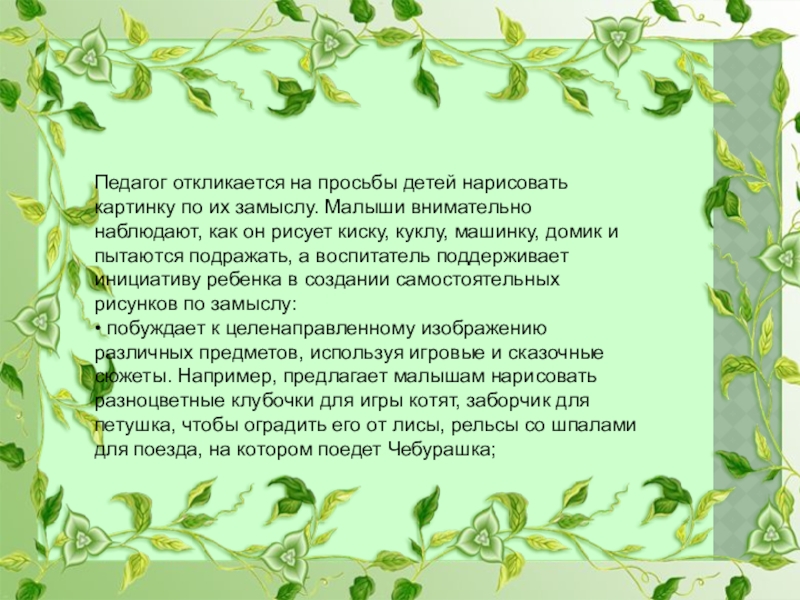 Педагог откликается на просьбы детей нарисовать картинку по их замыслу. Малыши внимательно наблюдают, как он рисует киску, куклу, машинку, домик и пытаются подражать, а воспитатель поддерживает инициативу ребенка в создании самостоятельных рисунков по замыслу:
• побуждает к целенаправленному изображению различных предметов, используя игровые и сказочные сюжеты. Например, предлагает малышам нарисовать разноцветные клубочки для игры котят, заборчик для петушка, чтобы оградить его от лисы, рельсы со шпалами для поезда, на котором поедет Чебурашка;